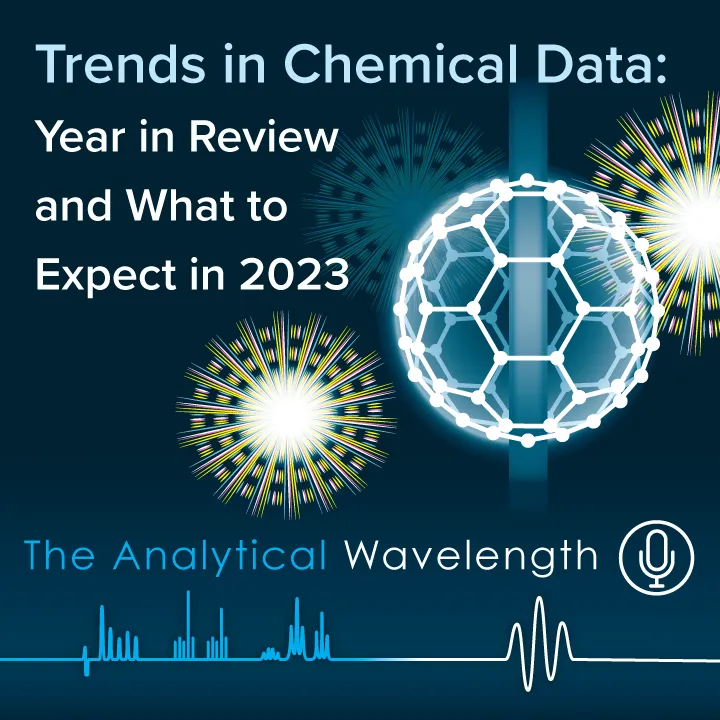 Trends in Chemical Data:
Year in Review and What to Expect in 2023

The Analytical Wavelength